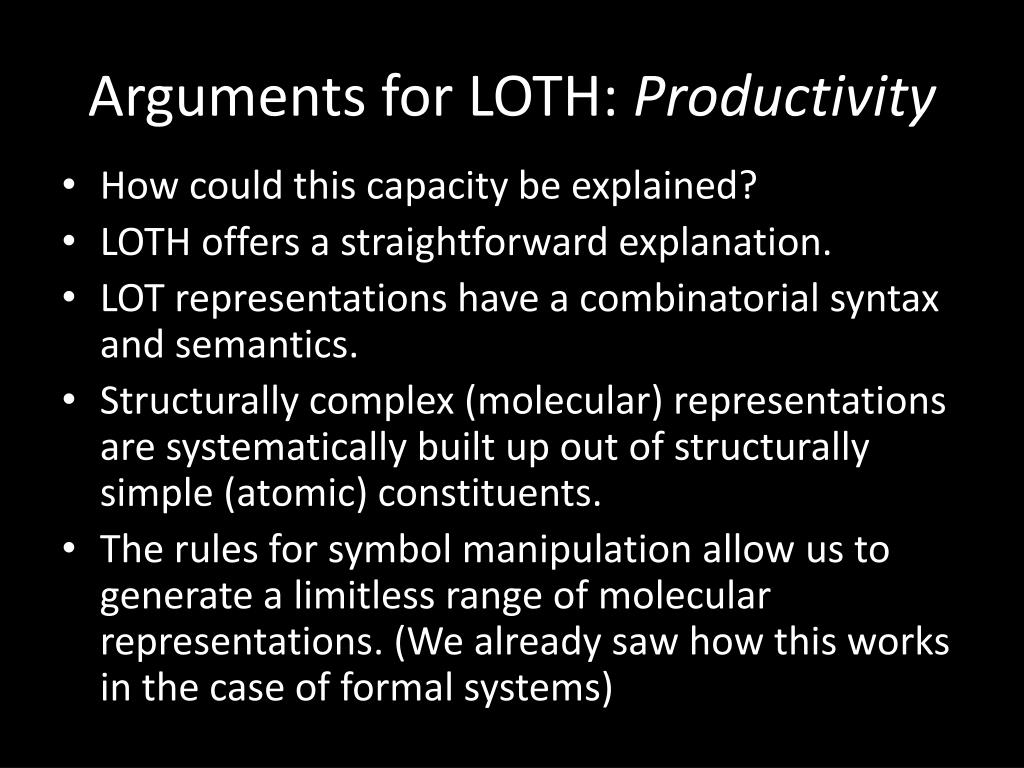 Arguments for LOTH: Productivity

• How could this capacity be explained?
• LOTH offers a straightforward explanation.
• LOT representations have a combinatorial syntax and semantics.
• Structurally complex (molecular) representations are systematically built up out of structurally simple (atomic) constituents.
• The rules for symbol manipulation allow us to generate a limitless range of molecular representations. (We already saw how this works in the case of formal systems)